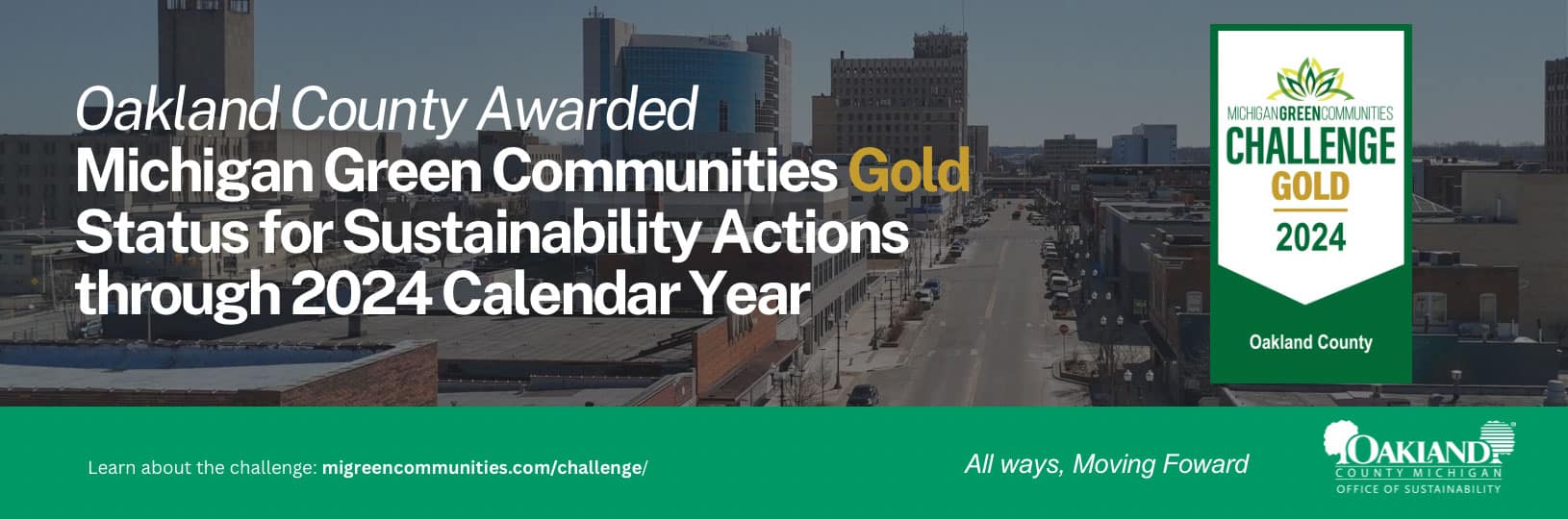 Oakland County Awarded
Michigan Green Communities Gold Status for Sustainability Actions through 2024 Calendar Year

MICHIGANGREENCOMMUNITIES
CHALLENGE
GOLD
2024
Oakland County

Learn about the challenge: migreencommunities.com/challenge/

All ways, Moving Foward

OAKLAND
COUNTY MICHIGAN
OFFICE OF SUSTAINABILITY